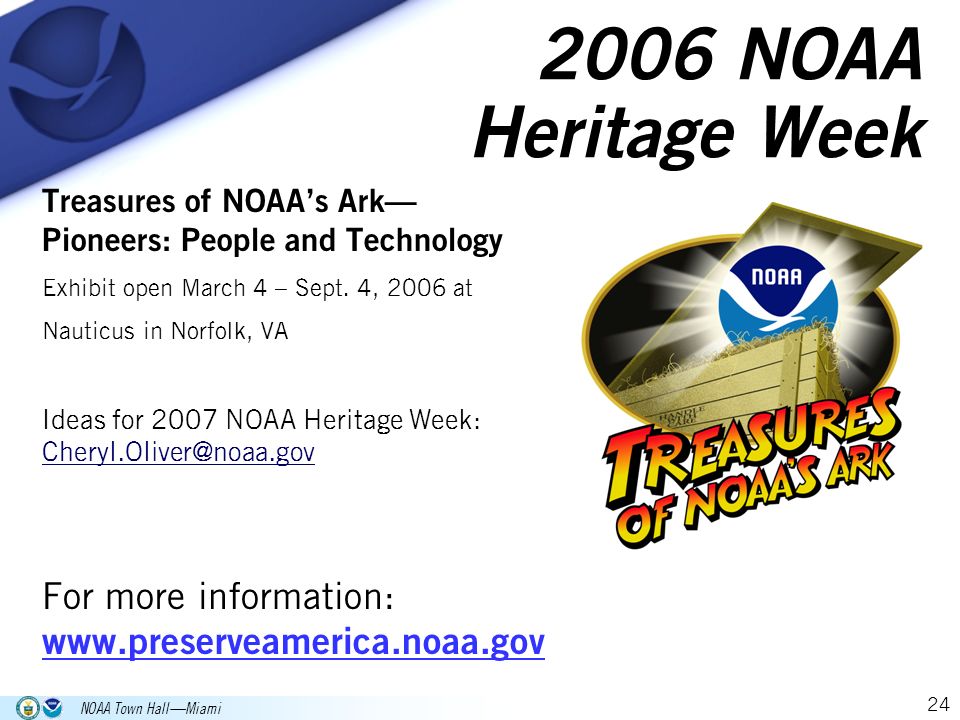 2006 NOAA Heritage Week

Treasures of NOAA's Ark— Pioneers: People and Technology

Exhibit open March 4 – Sept. 4, 2006 at Nauticus in Norfolk, VA

Ideas for 2007 NOAA Heritage Week: Cheryl.Oliver@noaa.gov

NOAA

HANDLE WITH CARE

TREASURES OF NOAA'S ARK

For more information: www.preserveamerica.noaa.gov

NOAA Town Hall—Miami

24